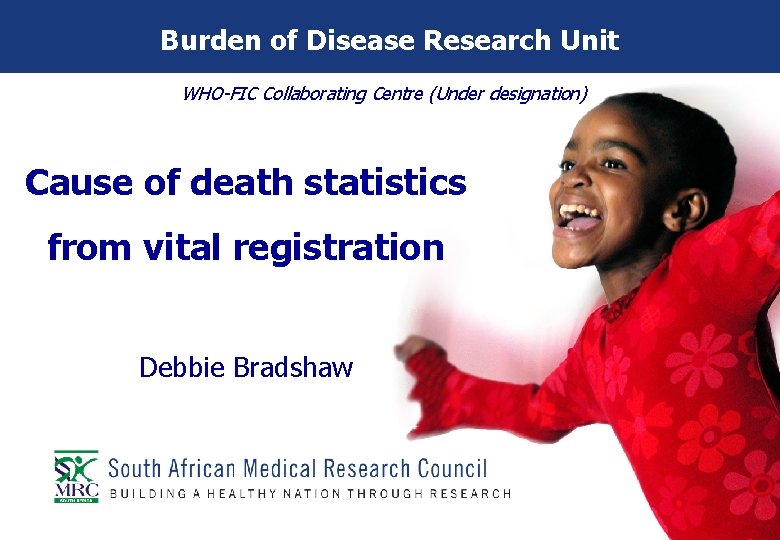 Burden of Disease Research Unit

WHO-FIC Collaborating Centre (Under designation)

Cause of death statistics from vital registration

Debbie Bradshaw

MRC

South African Medical Research Council

BUILDING A HEALTHY NATION THROUGH RESEARCH